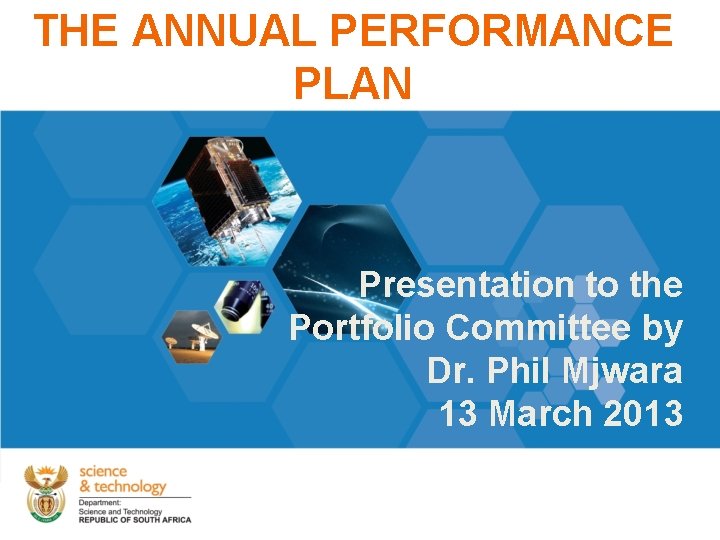 THE ANNUAL PERFORMANCE PLAN

Presentation to the Portfolio Committee by Dr. Phil Mjwara 13 March 2013

science & technology

Department: Science and Technology REPUBLIC OF SOUTH AFRICA